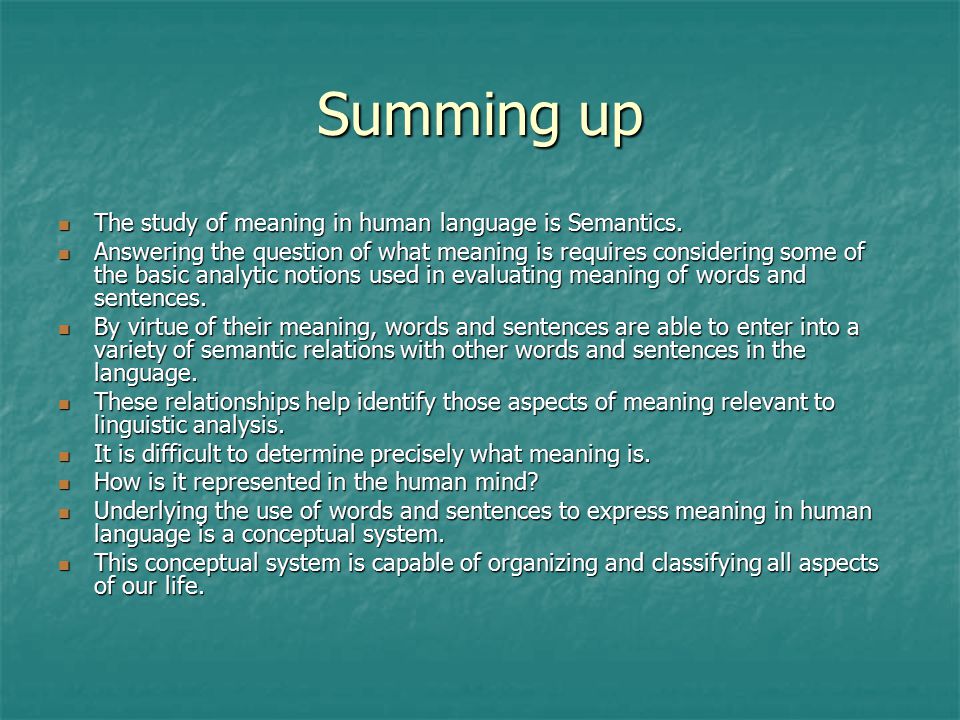 Summing up

- The study of meaning in human language is Semantics.
- Answering the question of what meaning is requires considering some of the basic analytic notions used in evaluating meaning of words and sentences.
- By virtue of their meaning, words and sentences are able to enter into a variety of semantic relations with other words and sentences in the language.
- These relationships help identify those aspects of meaning relevant to linguistic analysis.
- It is difficult to determine precisely what meaning is.
- How is it represented in the human mind?
- Underlying the use of words and sentences to express meaning in human language is a conceptual system.
- This conceptual system is capable of organizing and classifying all aspects of our life.